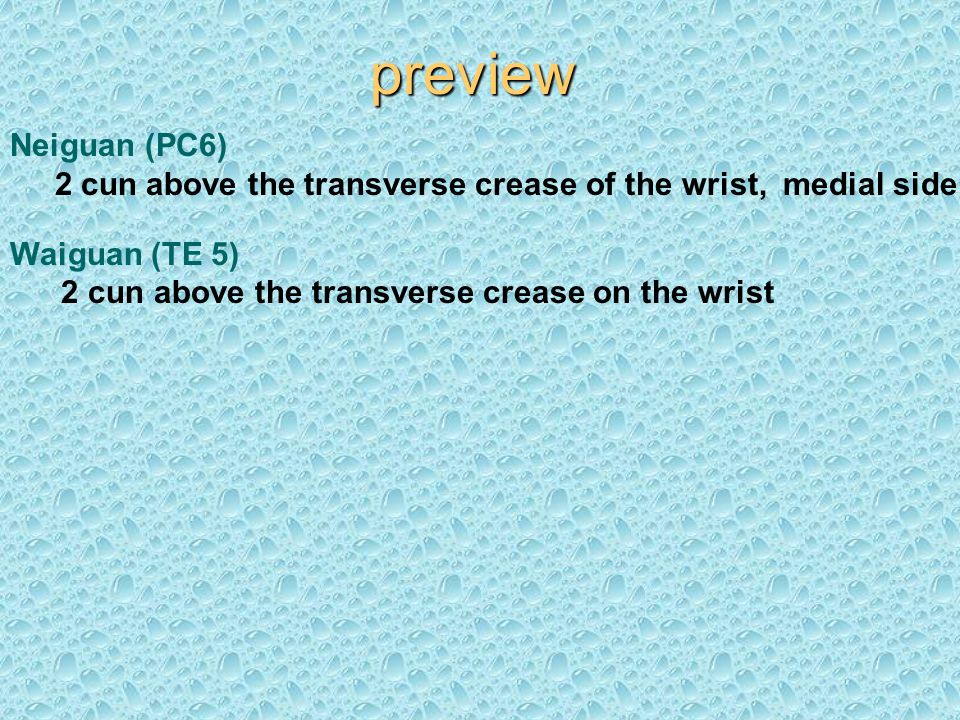 preview

Neiguan (PC6)

2 cun above the transverse crease of the wrist, medial side

Waiguan (TE 5)

2 cun above the transverse crease on the wrist